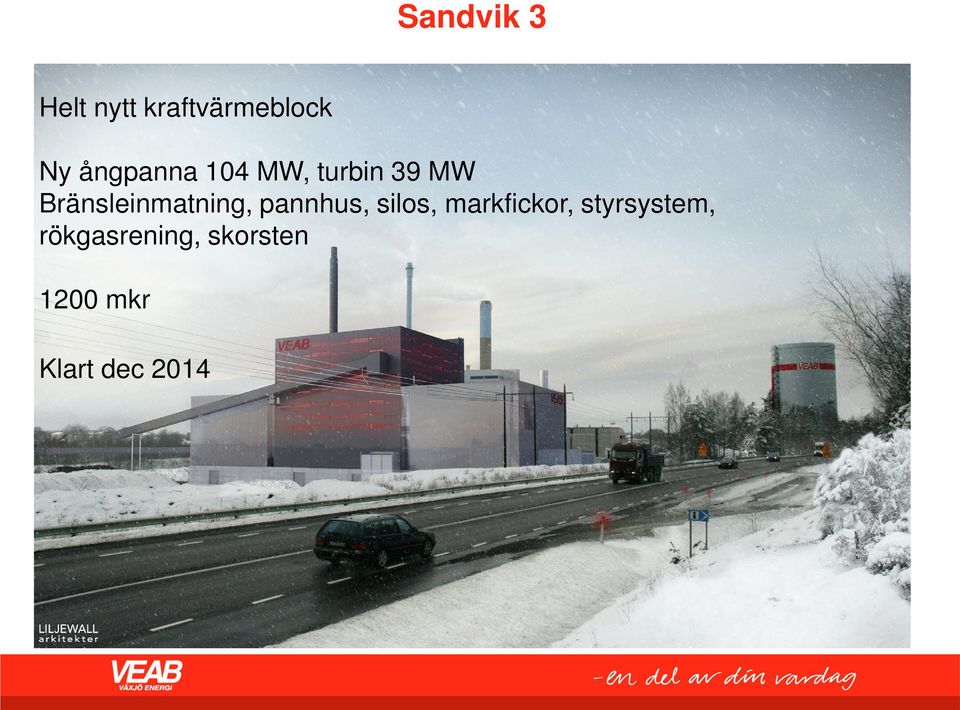 Sandvik 3

Helt nytt kraftvärmeblock

Ny ångpanna 104 MW, turbin 39 MW
Bränsleinmatning, pannhus, silos, markfickor, styrsystem, rökgasrening, skorsten

1200 mkr

Klart dec 2014

VEAB

VEAB

LILJEWALL
arkitekter

VEAB
VÄXJÖ ENERGI

-en del av din vardag